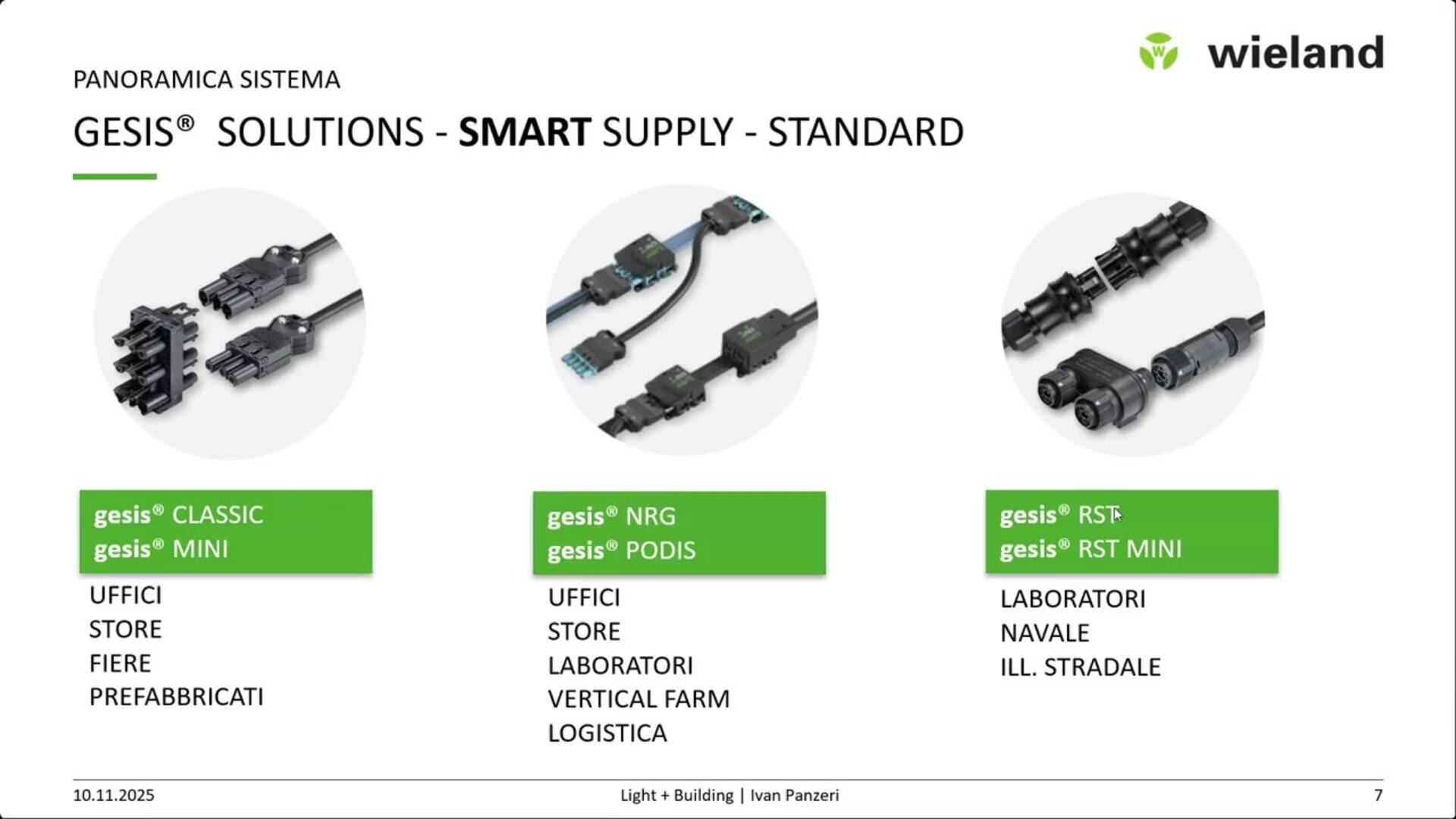 wieland

PANORAMICA SISTEMA

GESIS® SOLUTIONS - SMART SUPPLY - STANDARD

gesis® CLASSIC
gesis® MINI

UFFICI
STORE
FIERE
PREFABBRICATI

gesis® NRG
gesis® PODIS

UFFICI
STORE
LABORATORI
VERTICAL FARM
LOGISTICA

gesis® RST
gesis® RST MINI

LABORATORI
NAVALE
ILL. STRADALE

10.11.2025 Light + Building | Ivan Panzeri 7